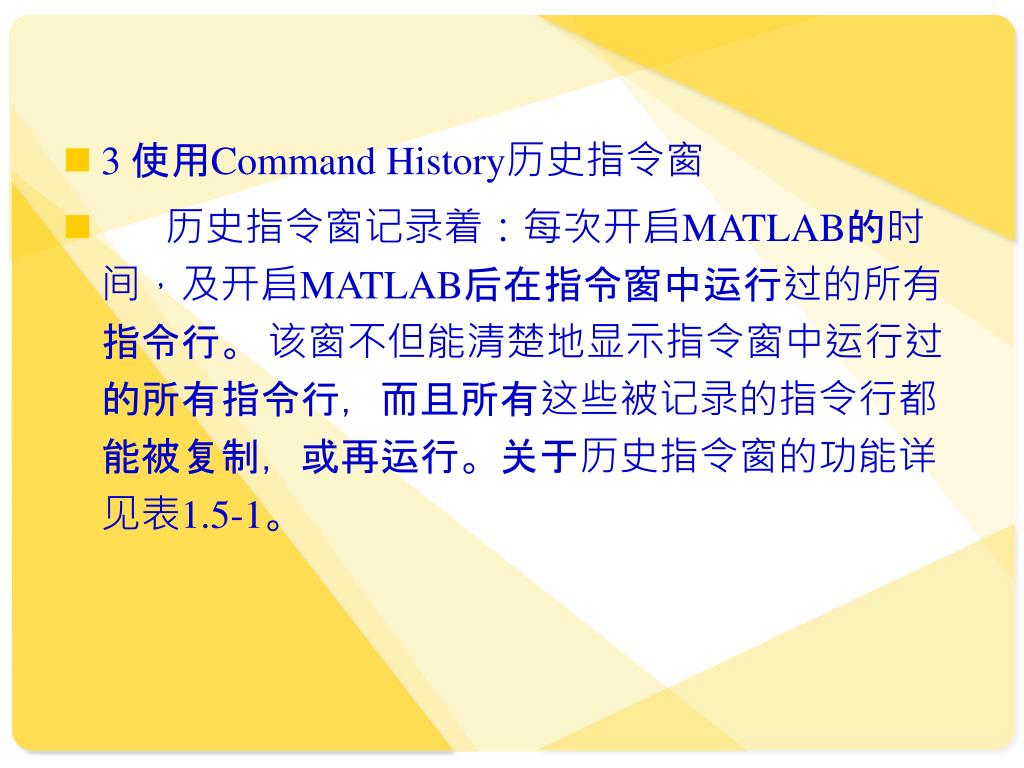 3 使用Command History历史指令窗

历史指令窗记录着：每次开启MATLAB的时间，及开启MATLAB后在指令窗中运行过的所有指令行。该窗不但能清楚地显示指令窗中运行过的所有指令行，而且所有这些被记录的指令行都能被复制，或再运行。关于历史指令窗的功能详见表1.5-1。